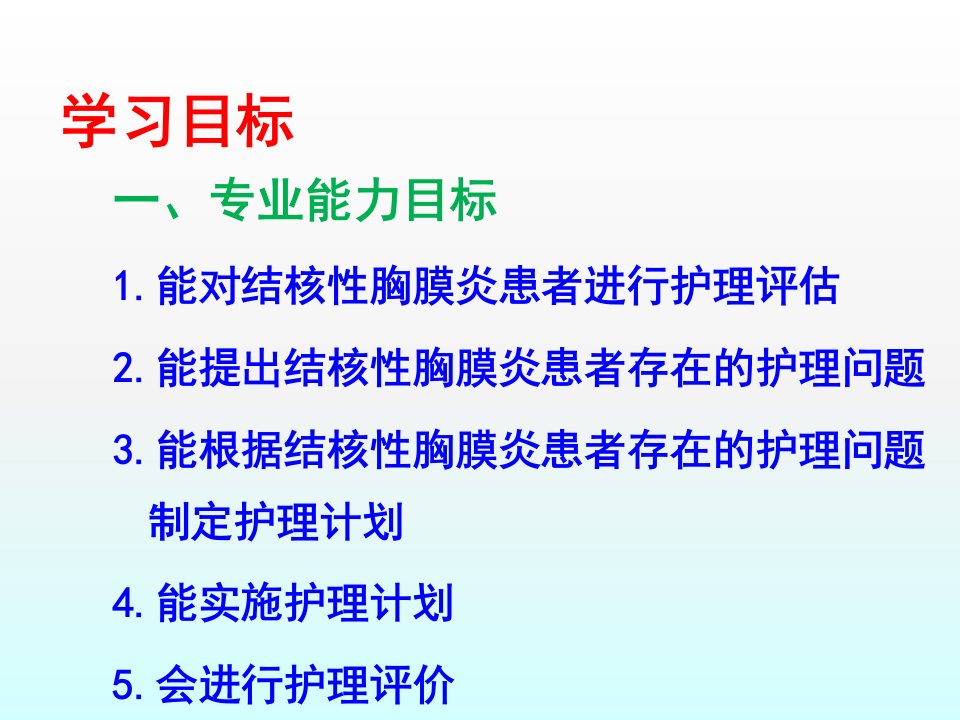 学习目标

一、专业能力目标

1. 能对结核性胸膜炎患者进行护理评估

2. 能提出结核性胸膜炎患者存在的护理问题

3. 能根据结核性胸膜炎患者存在的护理问题制定护理计划

4. 能实施护理计划

5. 会进行护理评价